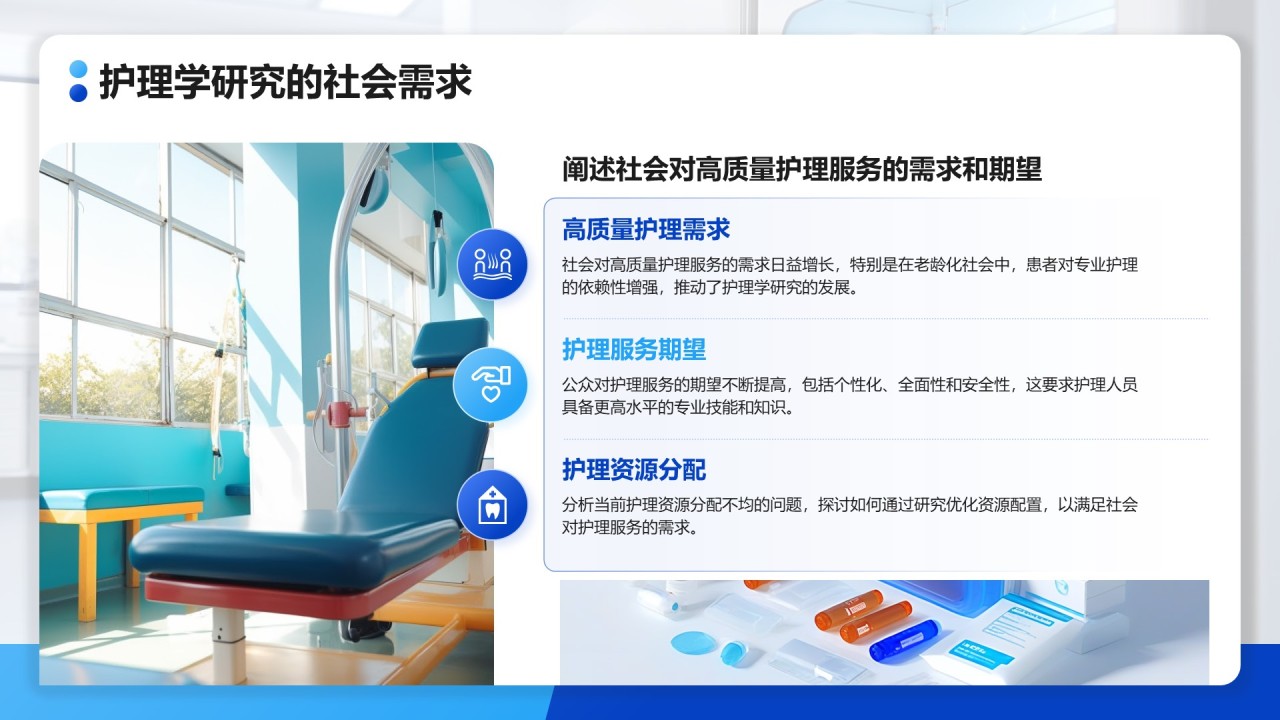 护理学研究的社会需求

阐述社会对高质量护理服务的需求和期望

高质量护理需求

社会对高质量护理服务的需求日益增长，特别是在老龄化社会中，患者对专业护理的依赖性增强，推动了护理学研究的发展。

护理服务期望

公众对护理服务的期望不断提高，包括个性化、全面性和安全性，这要求护理人员具备更高水平的专业技能和知识。

护理资源分配

分析当前护理资源分配不均的问题，探讨如何通过研究优化资源配置，以满足社会对护理服务的需求。